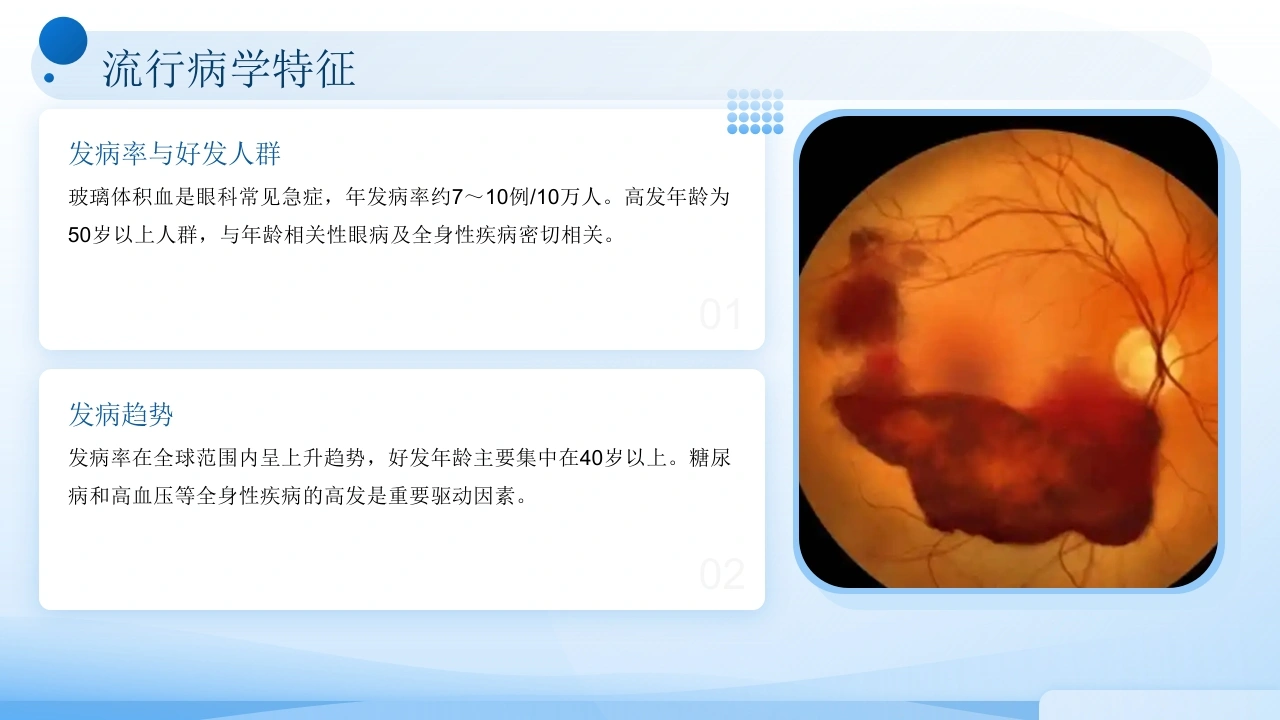 流行病学特征

发病率与好发人群

玻璃体积血是眼科常见急症，年发病率约7～10例/10万人。高发年龄为50岁以上人群，与年龄相关性眼病及全身性疾病密切相关。

01

发病趋势

发病率在全球范围内呈上升趋势，好发年龄主要集中在40岁以上。糖尿病和高血压等全身性疾病的高发是重要驱动因素。

02